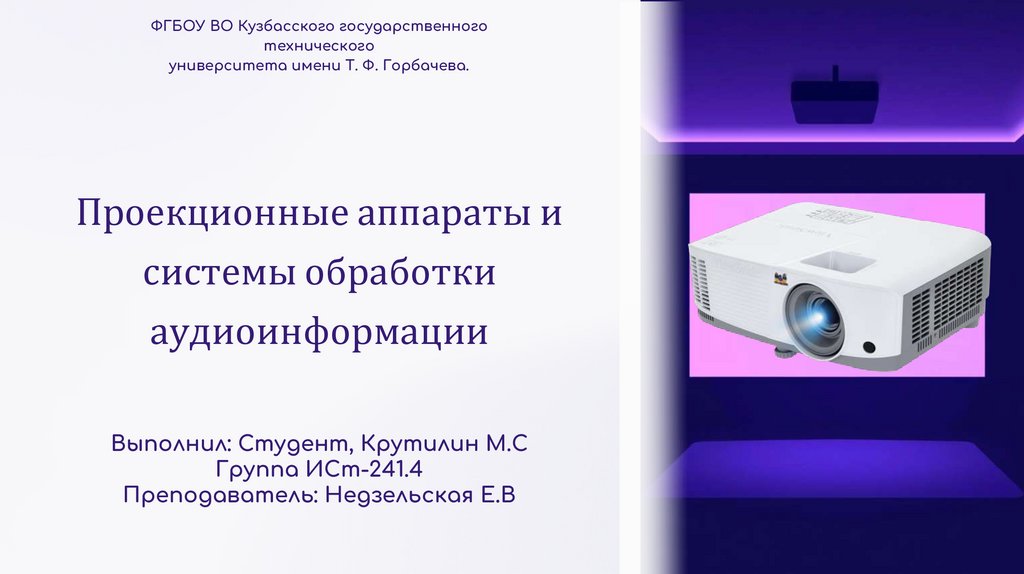 ФГБОУ ВО Кузбасского государственного технического университета имени Т. Ф. Горбачева.

Проекционные аппараты и системы обработки аудиоинформации

Выполнил: Студент, Крутилин М.С
Группа ИСт-241.4
Преподаватель: Недзельская Е.В